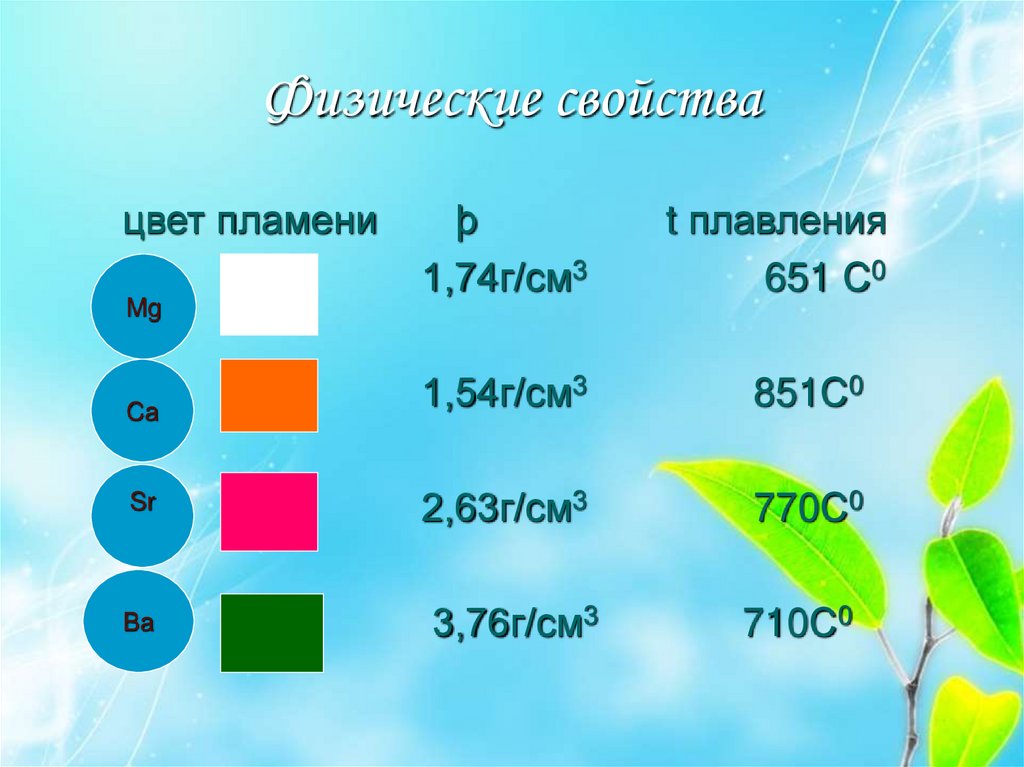 Физические свойства

цвет пламени þ t плавления

Mg 1,74г/см$^3$ 651 С$^0$

Ca 1,54г/см$^3$ 851С$^0$

Sr 2,63г/см$^3$ 770С$^0$

Ba 3,76г/см$^3$ 710С$^0$